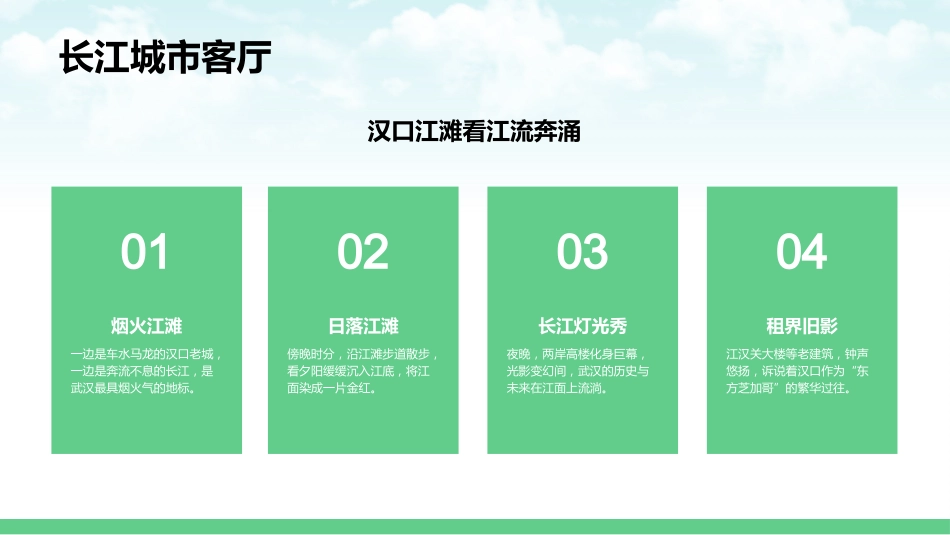 长江城市客厅

汉口江滩看江流奔涌

01

烟火江滩

一边是车水马龙的汉口老城，一边是奔流不息的长江，是武汉最具烟火气的地标。

02

日落江滩

傍晚时分，沿江滩步道散步，看夕阳缓缓沉入江底，将江面染成一片金红。

03

长江灯光秀

夜晚，两岸高楼化身巨幕，光影变幻间，武汉的历史与未来在江面上流淌。

04

租界旧影

江汉关大楼等老建筑，钟声悠扬，诉说着汉口作为“东方芝加哥”的繁华过往。